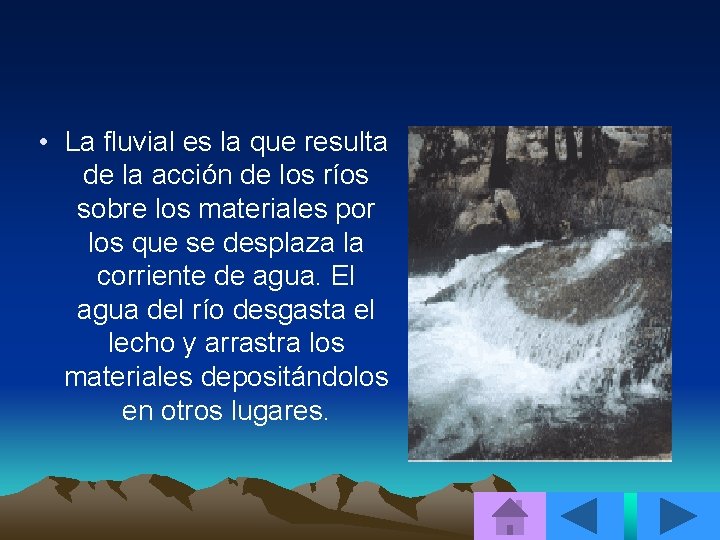 • La fluvial es la que resulta de la acción de los ríos sobre los materiales por los que se desplaza la corriente de agua. El agua del río desgasta el lecho y arrastra los materiales depositándolos en otros lugares.